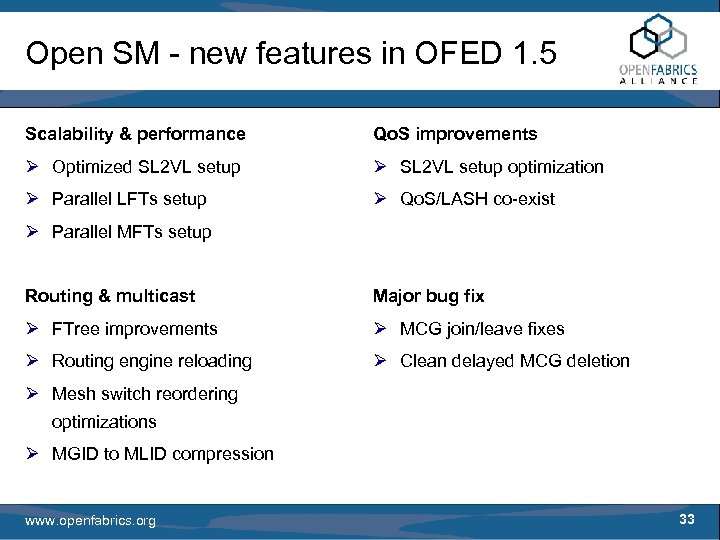 Open SM - new features in OFED 1.5

OPENFABRICS ALLIANCE

Scalability & performance

➢ Optimized SL2VL setup

➢ Parallel LFTs setup

➢ Parallel MFTs setup

Routing & multicast

➢ FTree improvements

➢ Routing engine reloading

➢ Mesh switch reordering optimizations

➢ MGID to MLID compression

QoS improvements

➢ SL2VL setup optimization

➢ QoS/LASH co-exist

Major bug fix

➢ MCG join/leave fixes

➢ Clean delayed MCG deletion

www.openfabrics.org

33